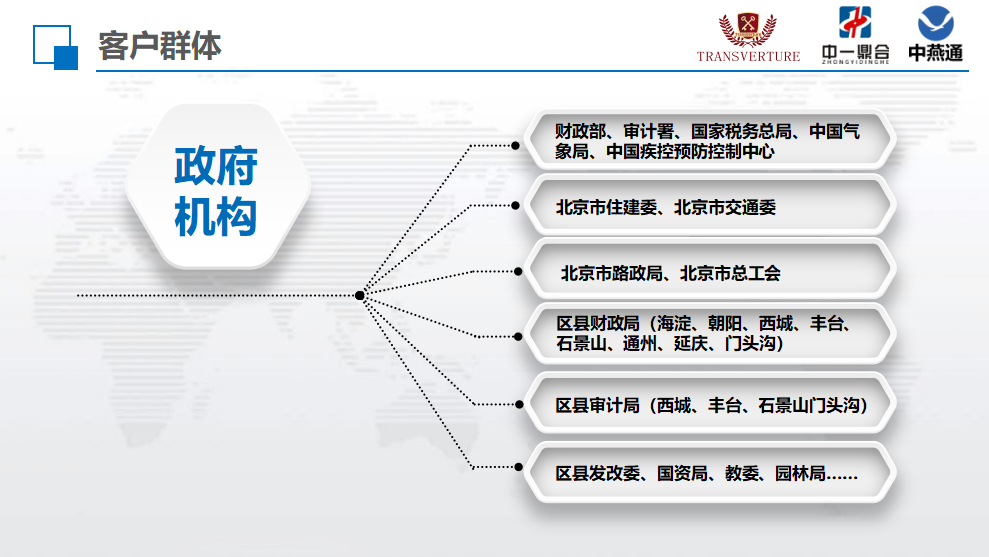 客户群体

TRANSVERTURE

中一鼎合
ZHONGYIDINGHE

中燕通

政府机构

财政部、审计署、国家税务总局、中国气象局、中国疾控预防控制中心

北京市住建委、北京市交通委

北京市路政局、北京市总工会

区县财政局（海淀、朝阳、西城、丰台、石景山、通州、延庆、门头沟）

区县审计局（西城、丰台、石景山门头沟）

区县发改委、国资局、教委、园林局……